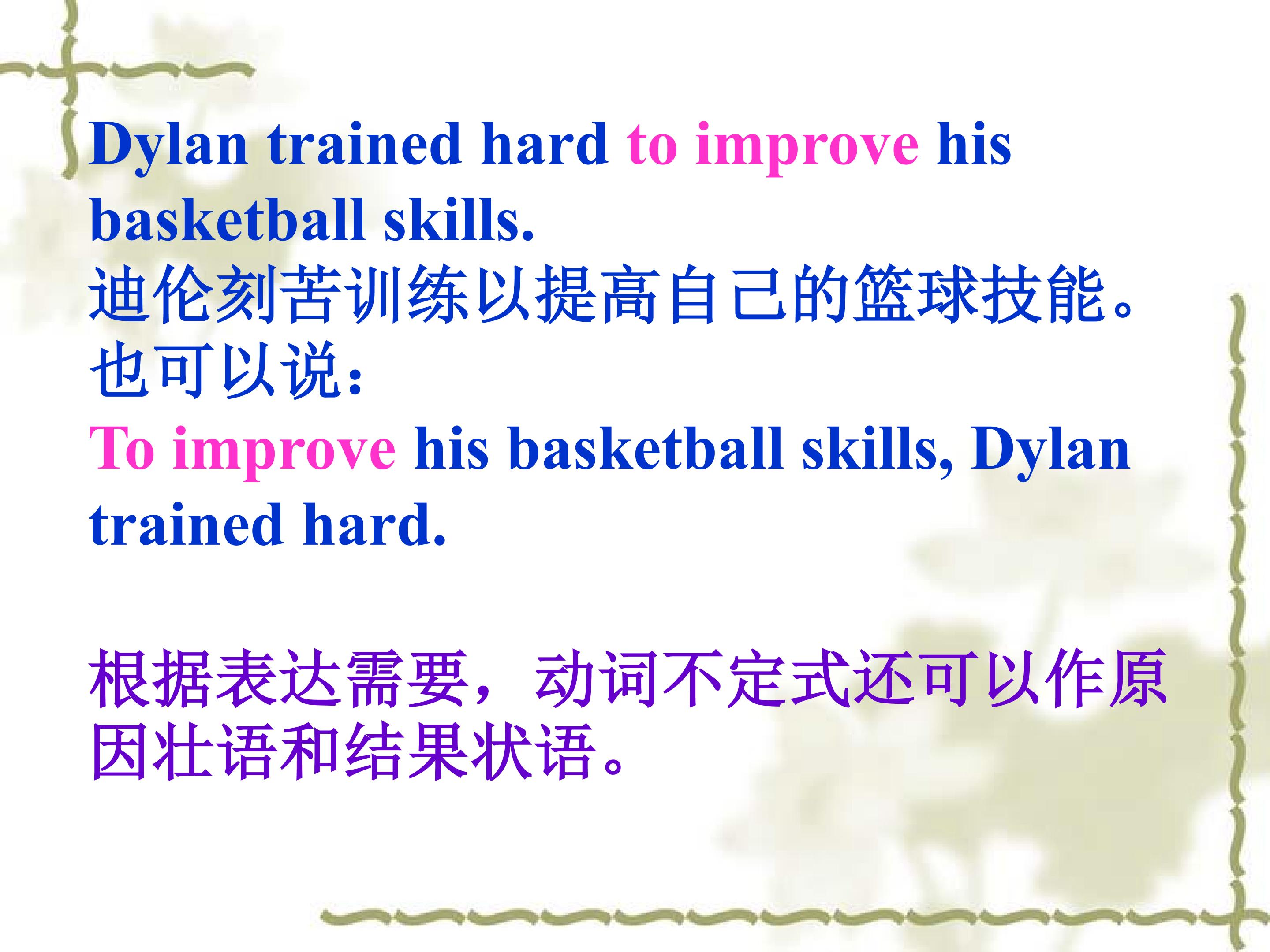 Dylan trained hard to improve his basketball skills.
迪伦刻苦训练以提高自己的篮球技能。
也可以说：
To improve his basketball skills, Dylan trained hard.

根据表达需要，动词不定式还可以作原因壮语和结果状语。